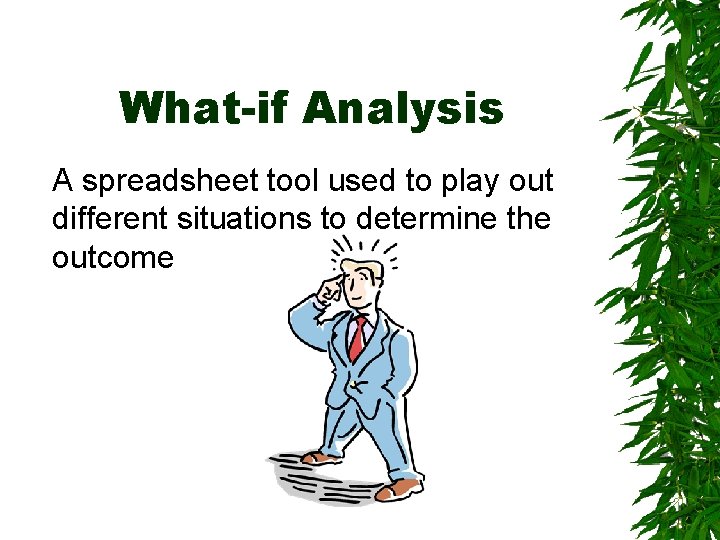 What-if Analysis

A spreadsheet tool used to play out different situations to determine the outcome